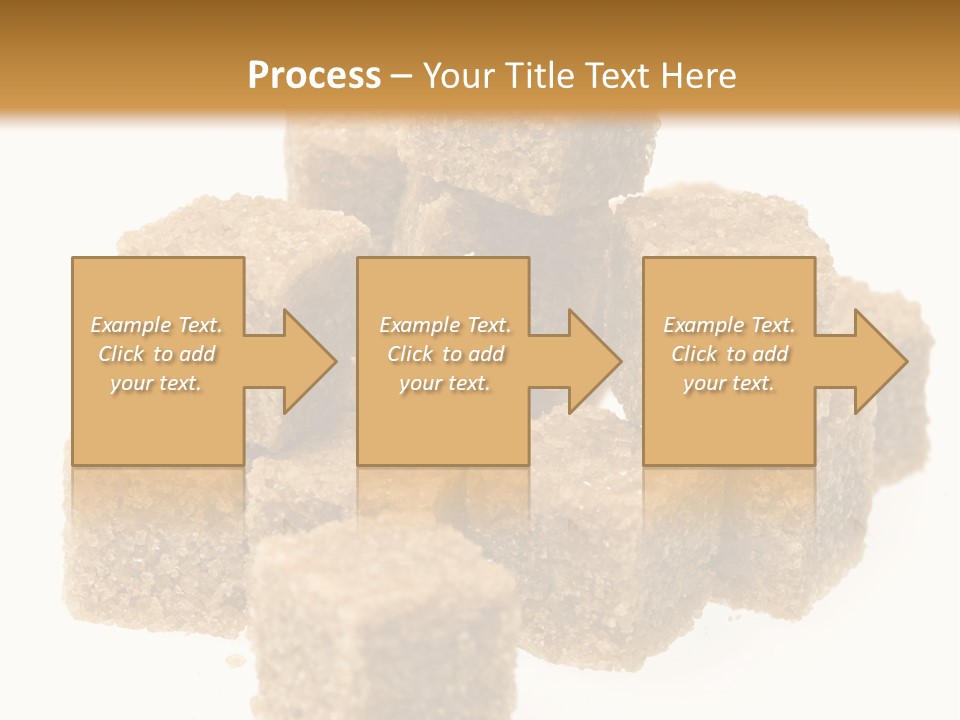 Process – Your Title Text Here

Example Text. Click to add your text.

Example Text. Click to add your text.

Example Text. Click to add your text.